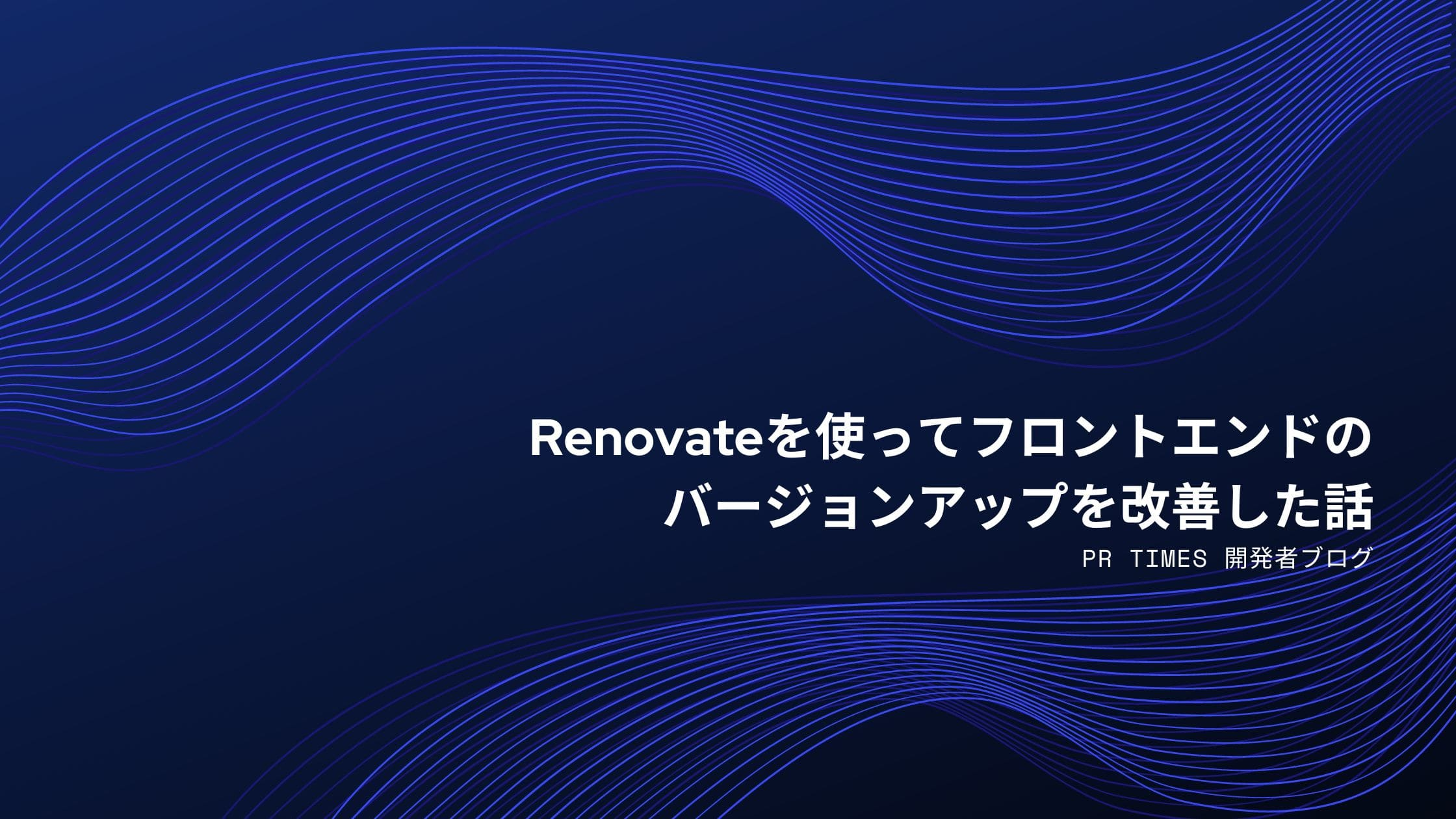 Renovateを使ってフロントエンドのバージョンアップを改善した話

PR TIMES 開発者ブログ